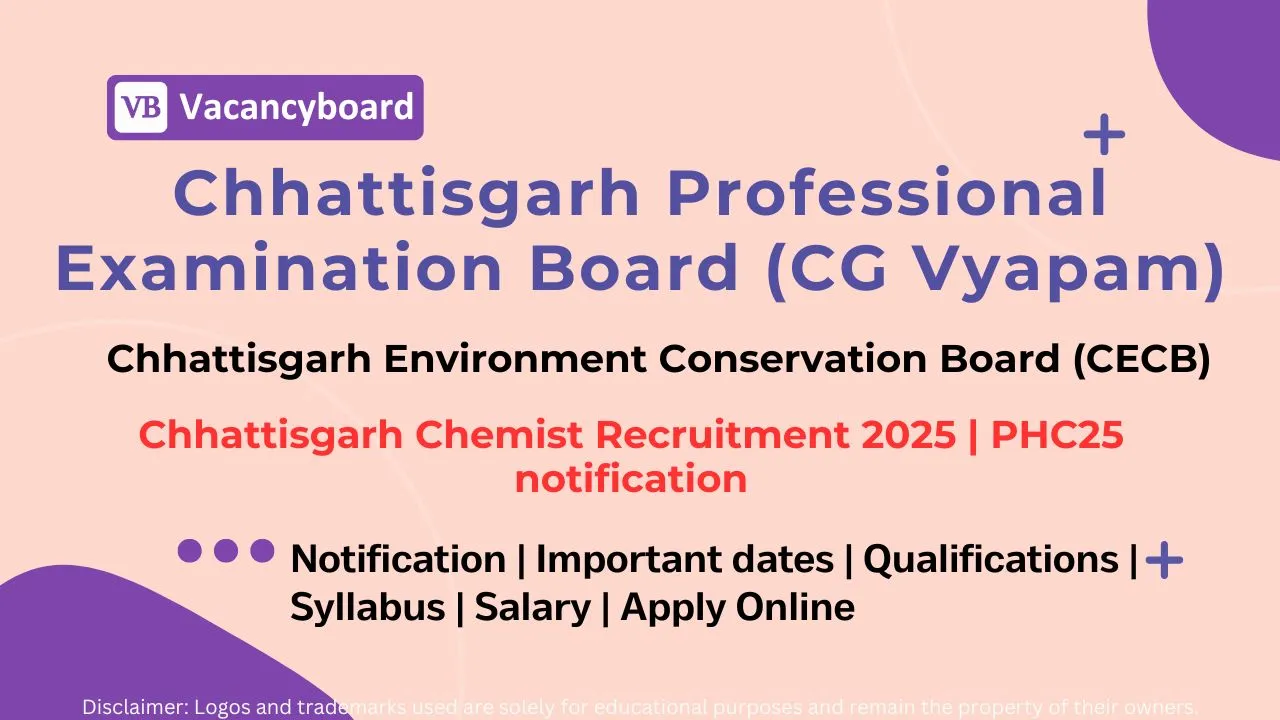 VB Vacancyboard

Chhattisgarh Professional Examination Board (CG Vyapam)

Chhattisgarh Environment Conservation Board (CECB)

Chhattisgarh Chemist Recruitment 2025 | PHC25 notification

Notification | Important dates | Qualifications | Syllabus | Salary | Apply Online

Disclaimer: Logos and trademarks used are solely for educational purposes and remain the property of their owners.